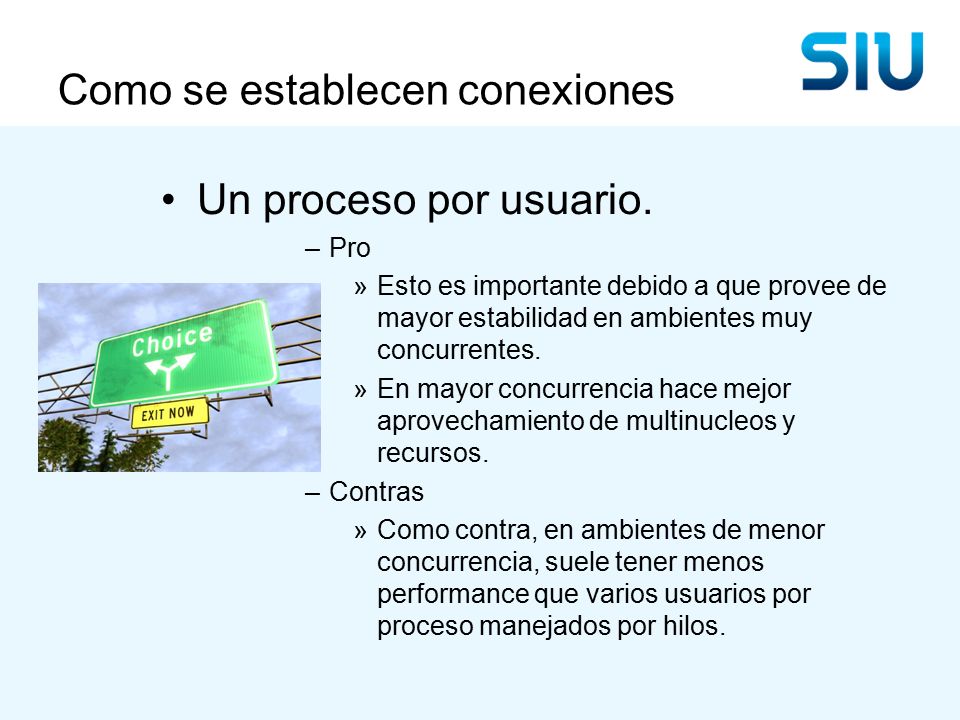 SIU

Como se establecen conexiones

• Un proceso por usuario.

– Pro

» Esto es importante debido a que provee de mayor estabilidad en ambientes muy concurrentes.

» En mayor concurrencia hace mejor aprovechamiento de multinucleos y recursos.

– Contras

» Como contra, en ambientes de menor concurrencia, suele tener menos performance que varios usuarios por proceso manejados por hilos.

Choice

EXIT NOW